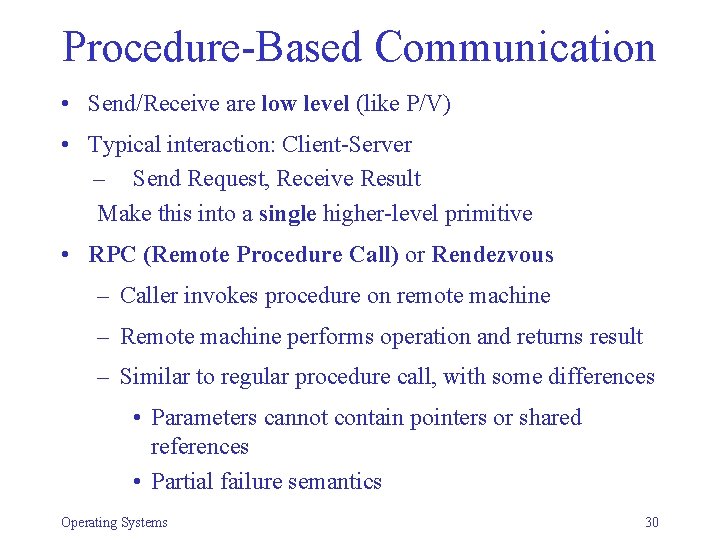 Procedure-Based Communication

• Send/Receive are low level (like P/V)

• Typical interaction: Client-Server
  – Send Request, Receive Result
  Make this into a single higher-level primitive

• RPC (Remote Procedure Call) or Rendezvous
  – Caller invokes procedure on remote machine
  – Remote machine performs operation and returns result
  – Similar to regular procedure call, with some differences
    • Parameters cannot contain pointers or shared references
    • Partial failure semantics

Operating Systems

30